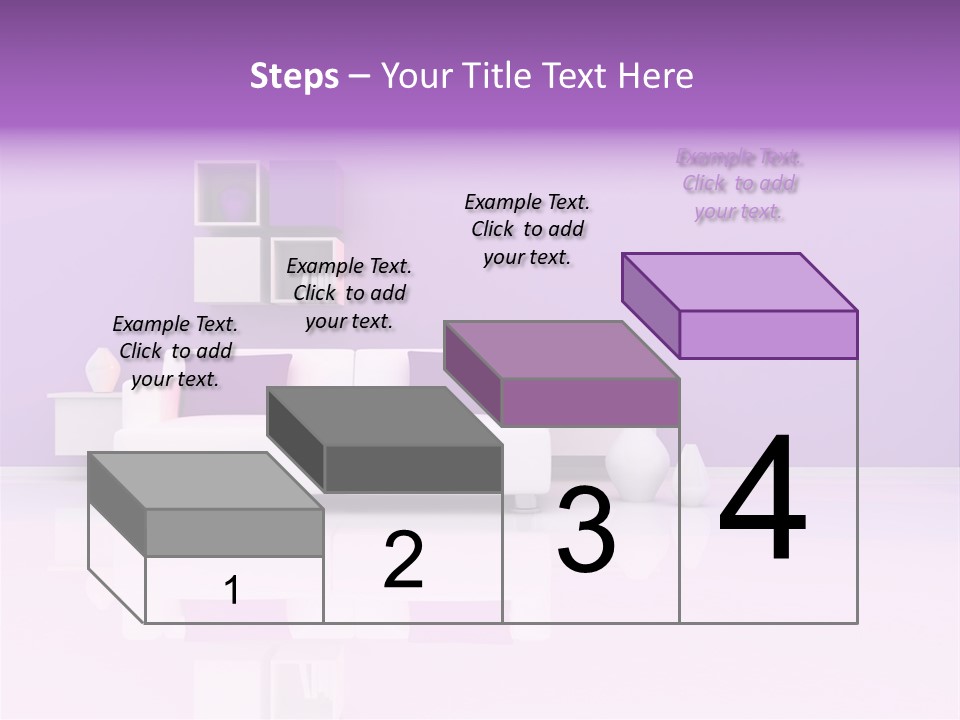 Steps – Your Title Text Here

Example Text. Click to add your text.

Example Text. Click to add your text.

Example Text. Click to add your text.

Example Text. Click to add your text.

1

2

3

4